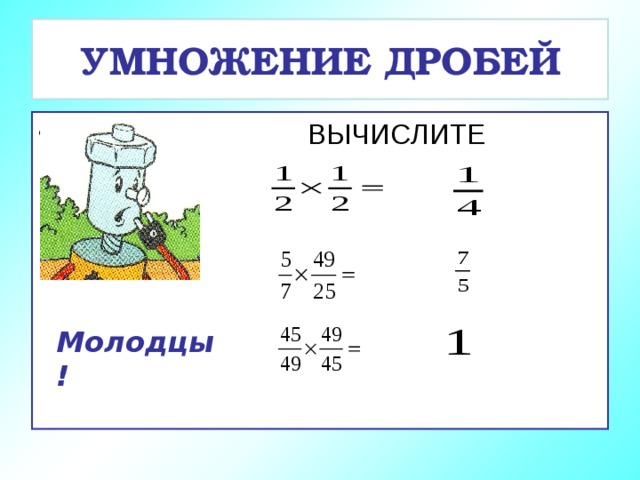 УМНОЖЕНИЕ ДРОБЕЙ

ВЫЧИСЛИТЕ

$\frac{1}{2} \times \frac{1}{2} =$ $\frac{1}{4}$

$\frac{5}{7} \times \frac{49}{25} =$ $\frac{7}{5}$

$\frac{45}{49} \times \frac{49}{45} =$ $1$

Молодцы !